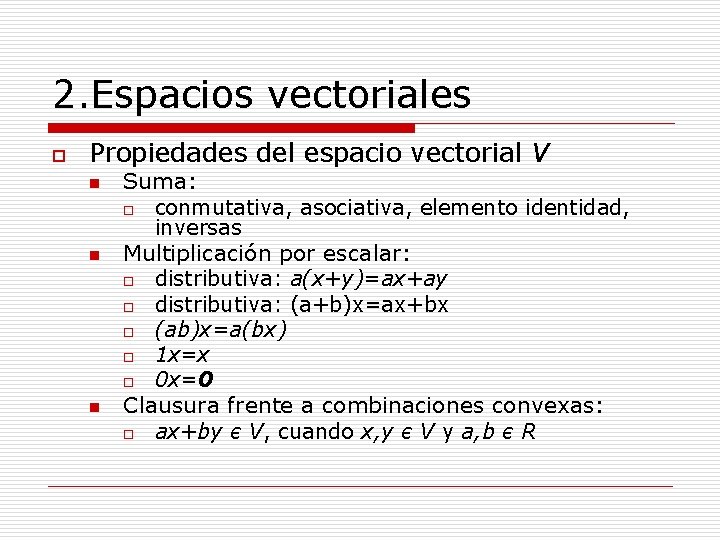 2.Espacios vectoriales

Propiedades del espacio vectorial $V$

Suma:

conmutativa, asociativa, elemento identidad, inversas

Multiplicación por escalar:

distributiva: $a(x+y)=ax+ay$

distributiva: $(a+b)x=ax+bx$

$(ab)x=a(bx)$

$1x=x$

$0x=\mathbf{0}$

Clausura frente a combinaciones convexas:

$ax+by \in V$, cuando $x,y \in V$ y $a,b \in R$